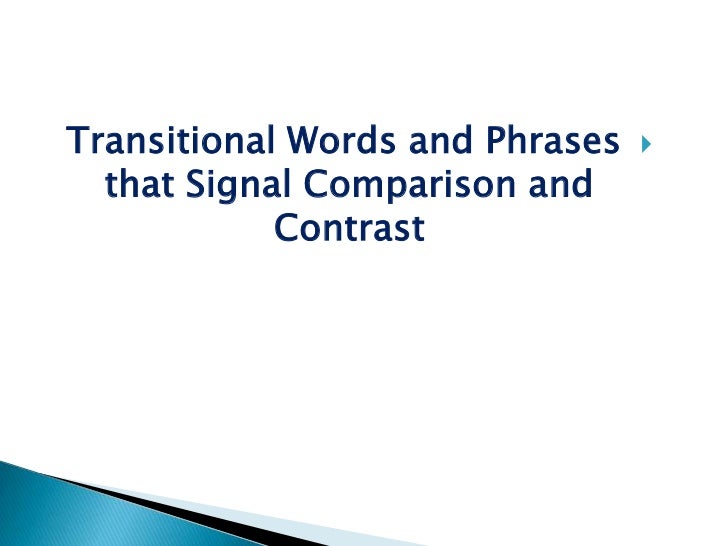 Transitional Words and Phrases that Signal Comparison and Contrast